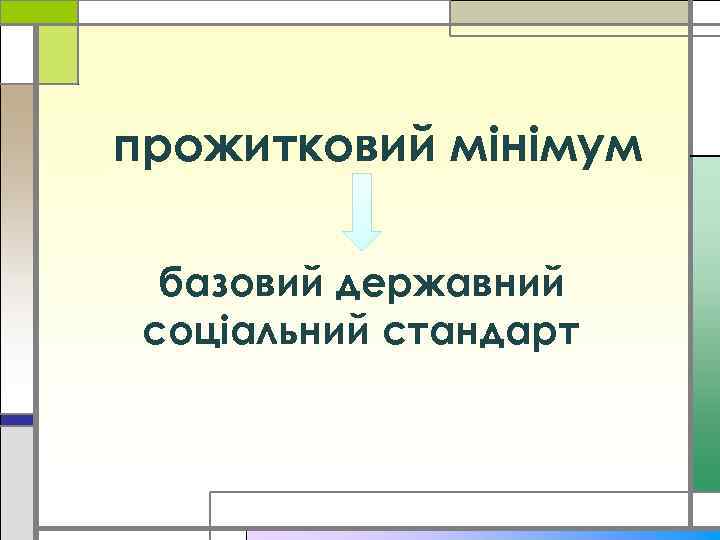 прожитковий мінімум

базовий державний соціальний стандарт